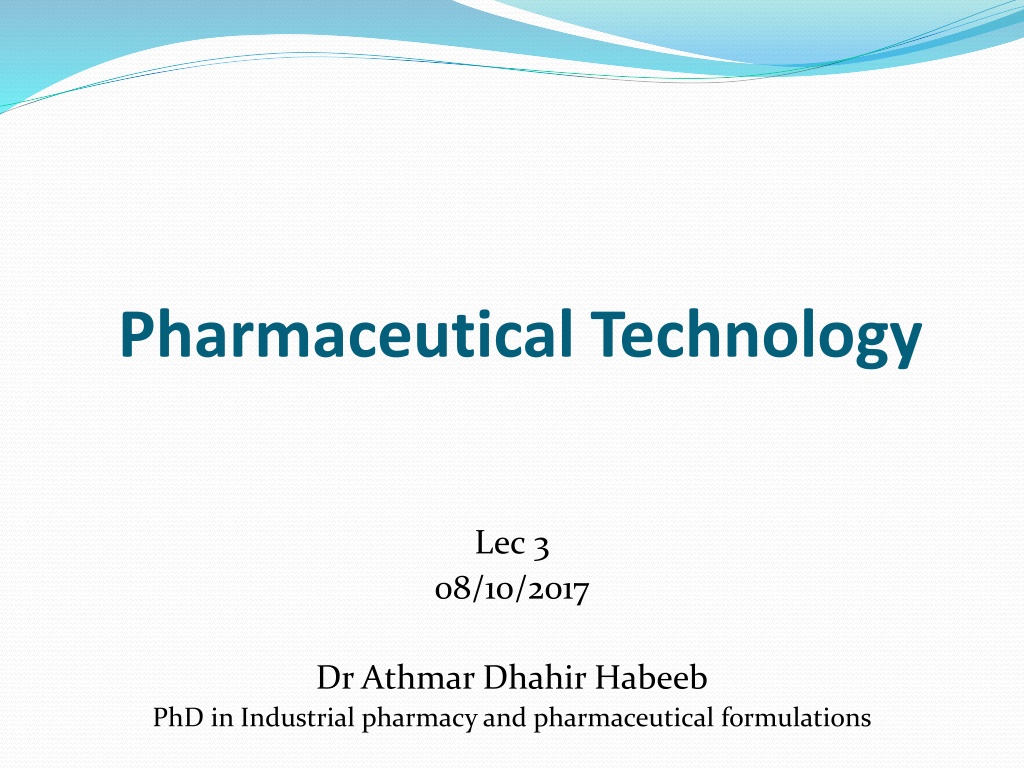 Pharmaceutical Technology

Lec 3
08/10/2017

Dr Athmar Dhahir Habeeb
PhD in Industrial pharmacy and pharmaceutical formulations